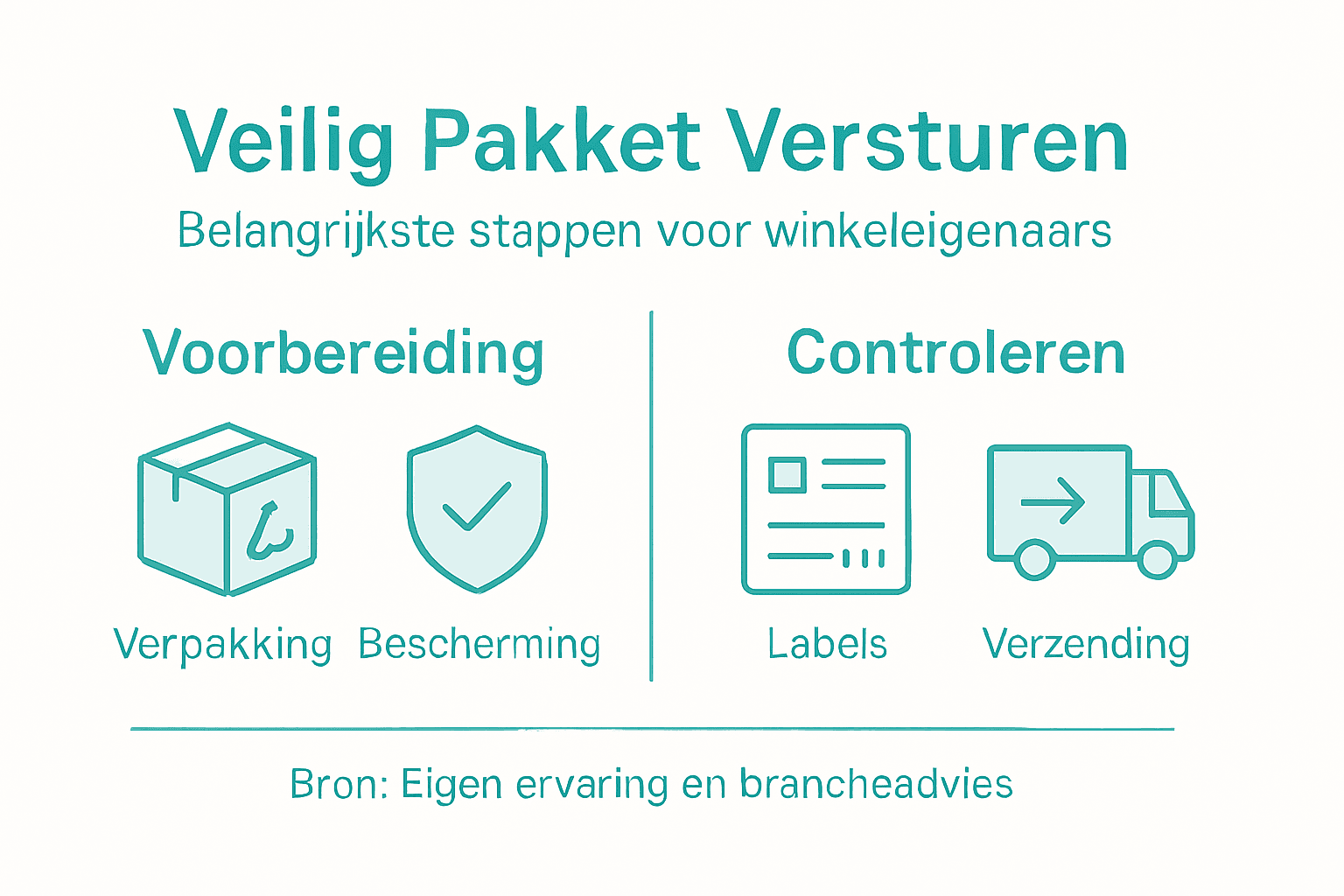 Veilig Pakket Versturen
Belangrijkste stappen voor winkeleigenaars

Voorbereiding

Verpakking Bescherming

Controleren

Labels Verzending

Bron: Eigen ervaring en brancheadvies